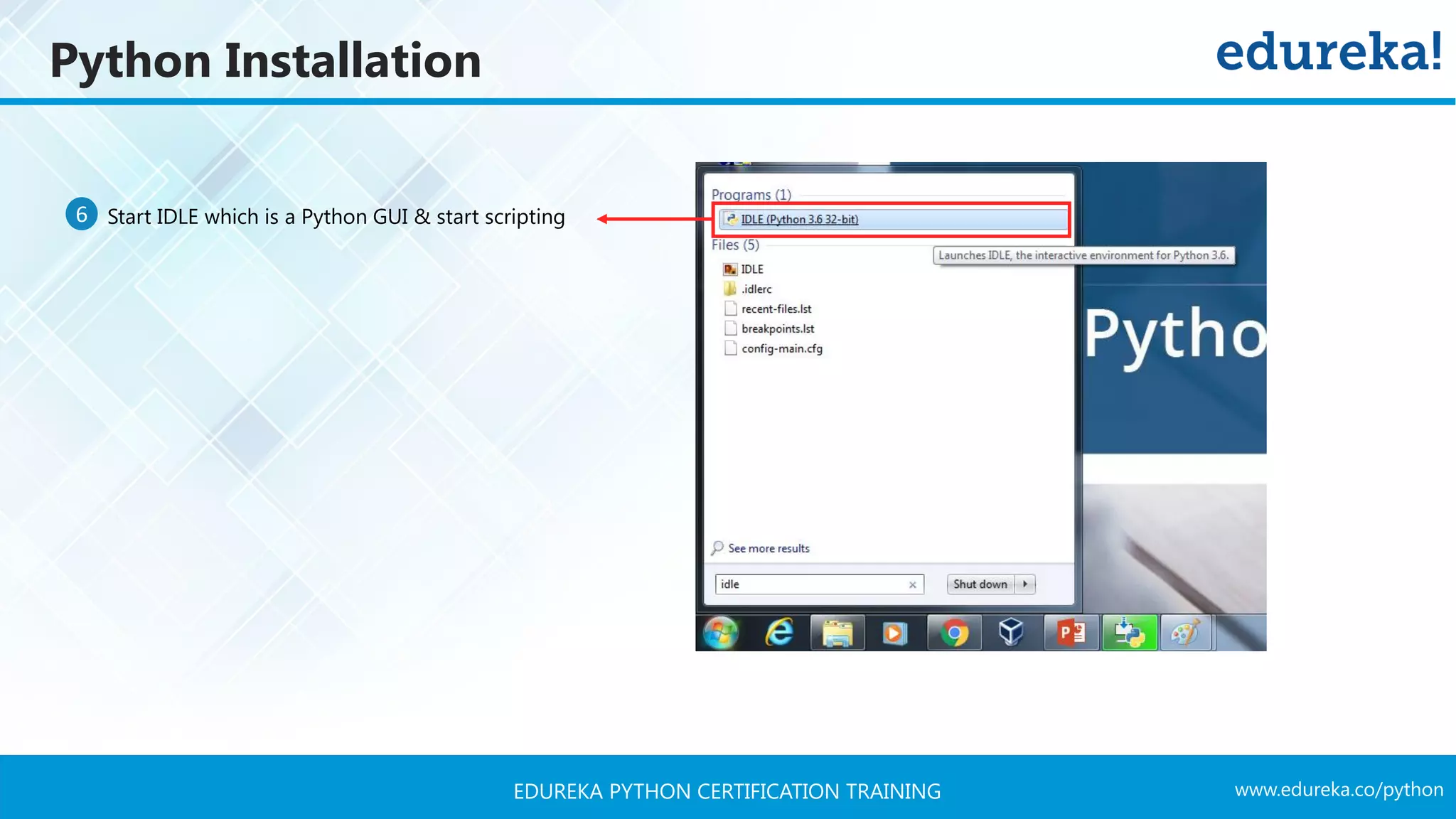 Python Installation

edureka!

6 Start IDLE which is a Python GUI & start scripting

Programs (1)

IDLE (Python 3.6 32-bit)

Files (5)

Launches IDLE, the interactive environment for Python 3.6.

IDLE

.idlerc

recent-files.lst

breakpoints.lst

config-main.cfg

Pytho

See more results

idle

Shut down

EDUREKA PYTHON CERTIFICATION TRAINING

www.edureka.co/python